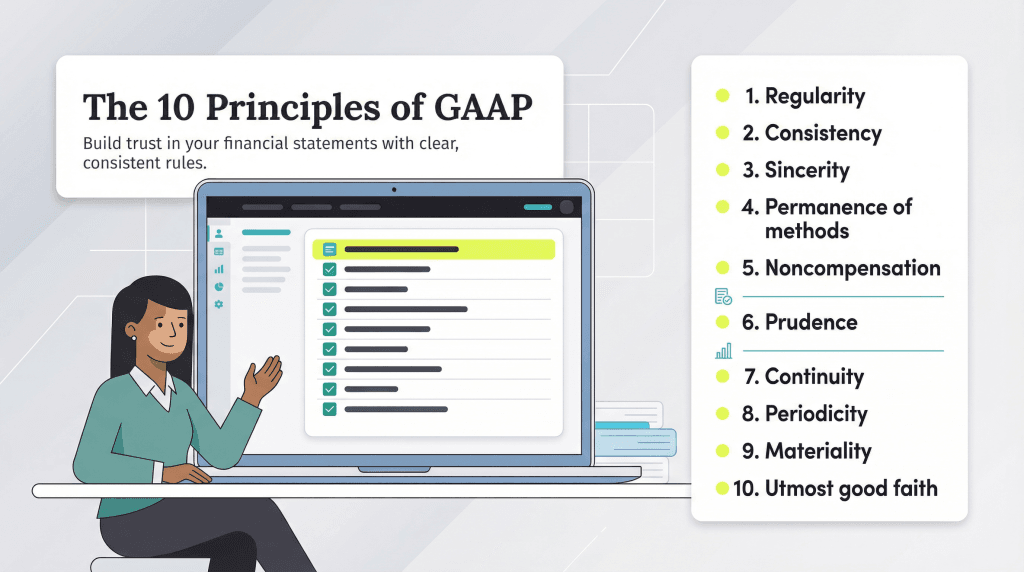 The 10 Principles of GAAP

Build trust in your financial statements with clear, consistent rules.

1. Regularity
2. Consistency
3. Sincerity
4. Permanence of methods
5. Noncompensation
6. Prudence
7. Continuity
8. Periodicity
9. Materiality
10. Utmost good faith